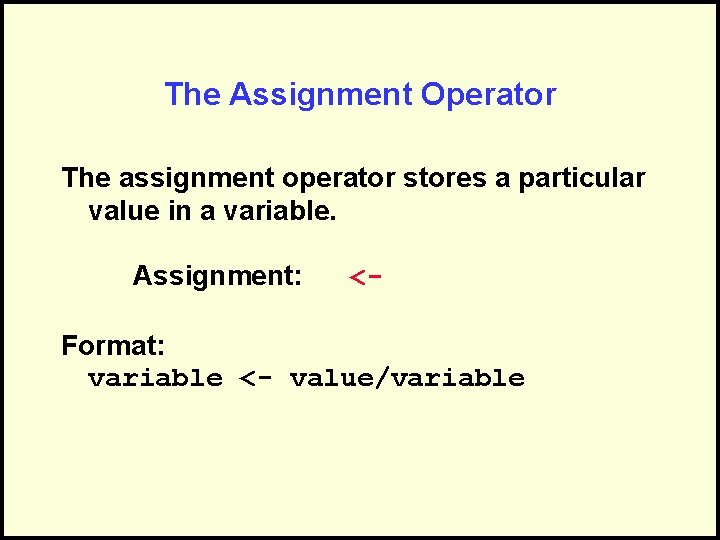 The Assignment Operator

The assignment operator stores a particular value in a variable.

Assignment: <-

Format:
variable <- value/variable